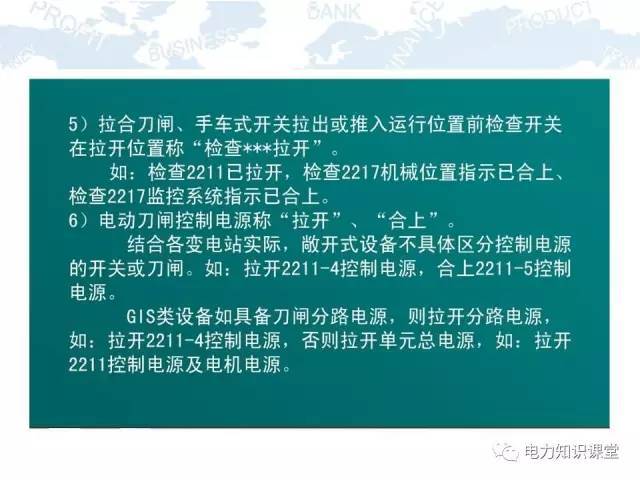 PROFIT BUSINESS BANK FINANCE PRODUCT

5）拉合刀闸、手车式开关拉出或推入运行位置前检查开关在拉开位置称“检查***拉开”。

如：检查2211已拉开，检查2217机械位置指示已合上、检查2217监控系统指示已合上。

6）电动刀闸控制电源称“拉开”、“合上”。

结合各变电站实际，敞开式设备不具体区分控制电源的开关或刀闸。如：拉开2211-4控制电源，合上2211-5控制电源。

GIS类设备如具备刀闸分路电源，则拉开分路电源，如：拉开2211-4控制电源，否则拉开单元总电源，如：拉开2211控制电源及电机电源。

电力知识课堂